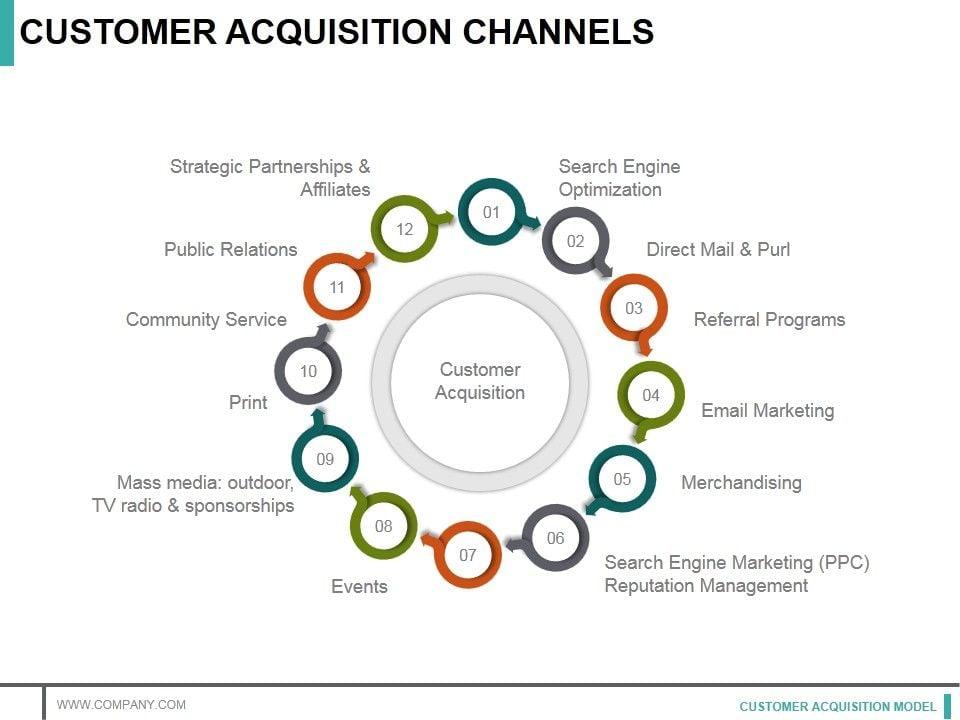 CUSTOMER ACQUISITION CHANNELS

Customer Acquisition

01
Search Engine Optimization

02
Direct Mail & Purl

03
Referral Programs

04
Email Marketing

05
Merchandising

06
Search Engine Marketing (PPC) Reputation Management

07
Events

08
Mass media: outdoor, TV radio & sponsorships

09
Print

10
Community Service

11
Public Relations

12
Strategic Partnerships & Affiliates

WWW.COMPANY.COM

CUSTOMER ACQUISITION MODEL